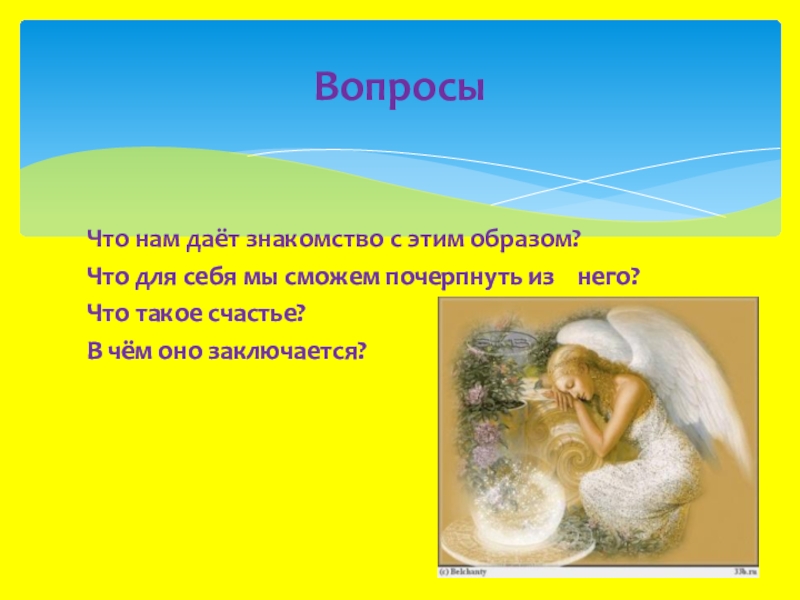 Вопросы

Что нам даёт знакомство с этим образом?

Что для себя мы сможем почерпнуть из него?

Что такое счастье?

В чём оно заключается?

(c) Belchanty

33b.ru